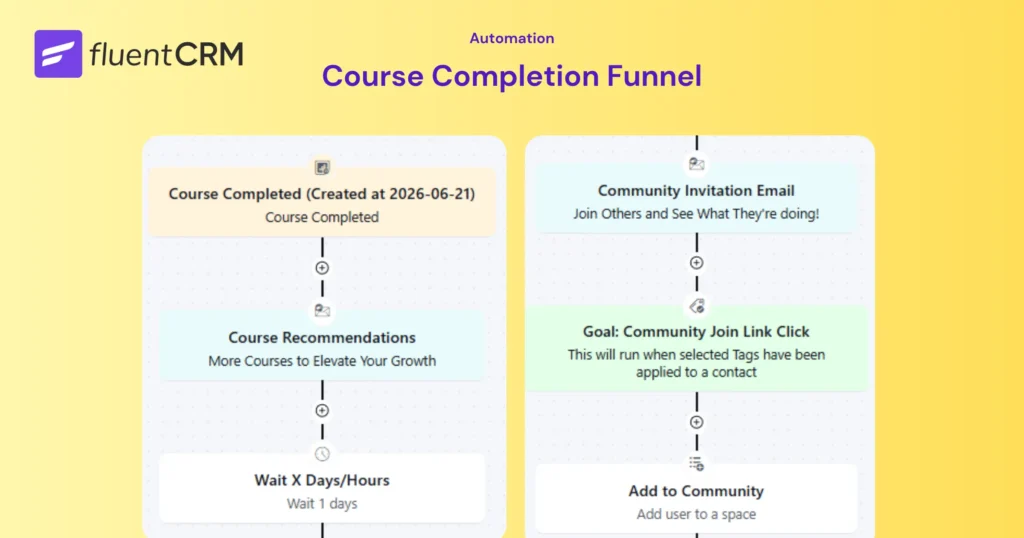 fluentCRM

Automation

Course Completion Funnel

Course Completed (Created at 2026-06-21)
Course Completed

Course Recommendations
More Courses to Elevate Your Growth

Wait X Days/Hours
Wait 1 days

Community Invitation Email
Join Others and See What They're doing!

Goal: Community Join Link Click
This will run when selected Tags have been applied to a contact

Add to Community
Add user to a space